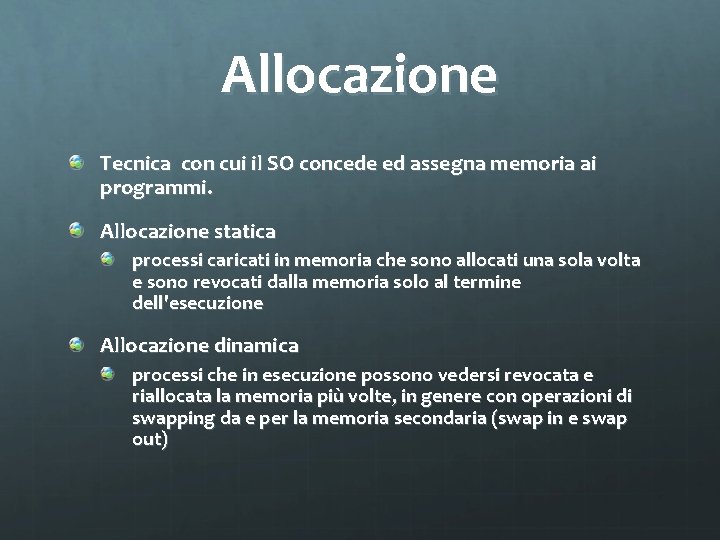 Allocazione

Tecnica con cui il SO concede ed assegna memoria ai programmi.

Allocazione statica

processi caricati in memoria che sono allocati una sola volta e sono revocati dalla memoria solo al termine dell'esecuzione

Allocazione dinamica

processi che in esecuzione possono vedersi revocata e riallocata la memoria più volte, in genere con operazioni di swapping da e per la memoria secondaria (swap in e swap out)